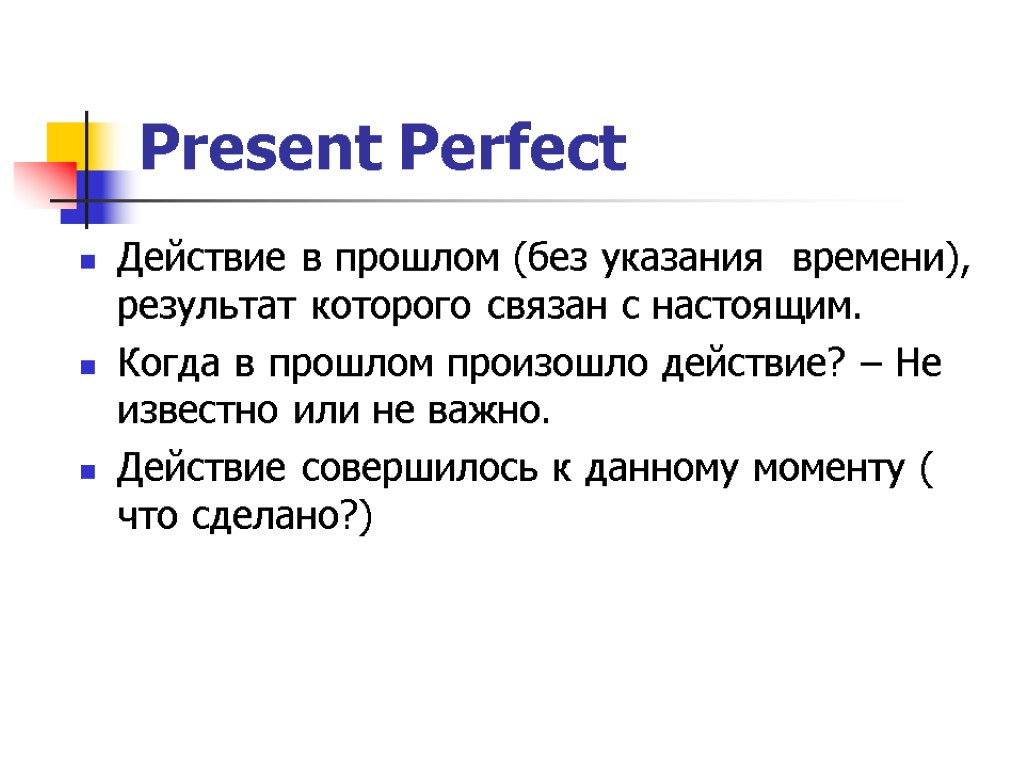 Present Perfect

Действие в прошлом (без указания  времени), результат которого связан с настоящим.

Когда в прошлом произошло действие? – Не известно или не важно.

Действие совершилось к данному моменту ( что сделано?)